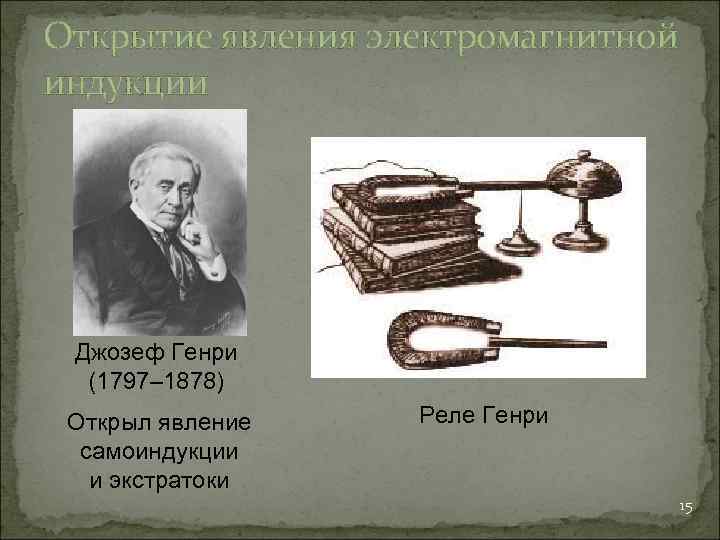 Открытие явления электромагнитной индукции

Джозеф Генри
(1797–1878)

Открыл явление
самоиндукции
и экстратоки

Реле Генри

15